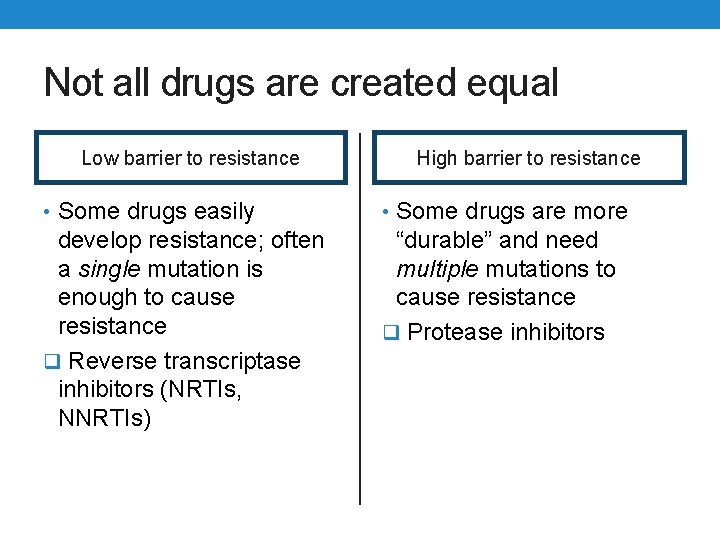 Not all drugs are created equal

Low barrier to resistance

• Some drugs easily develop resistance; often a single mutation is enough to cause resistance

❑ Reverse transcriptase inhibitors (NRTIs, NNRTIs)

High barrier to resistance

• Some drugs are more “durable” and need multiple mutations to cause resistance

❑ Protease inhibitors